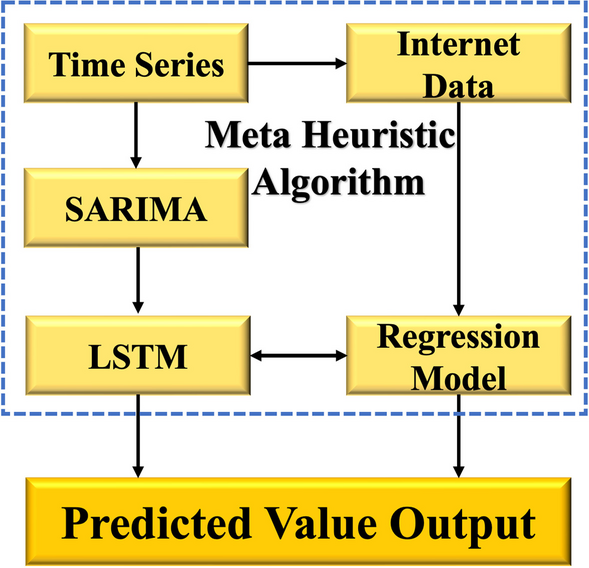 Time Series

Internet Data

Meta Heuristic Algorithm

SARIMA

LSTM

Regression Model

Predicted Value Output